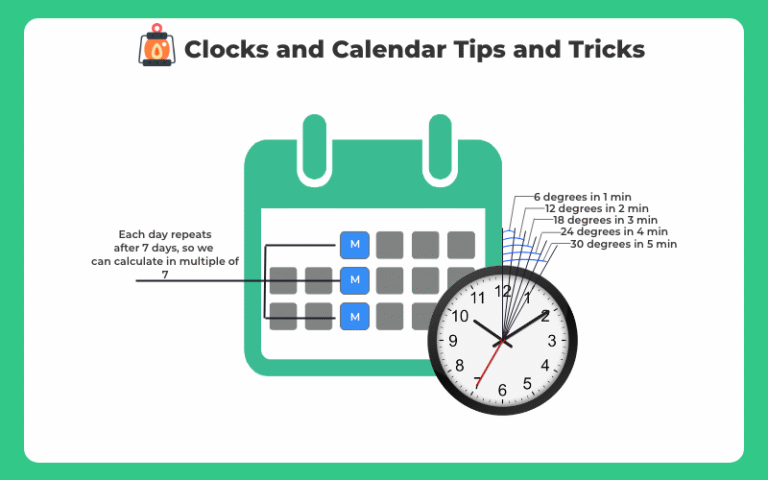 Clocks and Calendar Tips and Tricks

Each day repeats after 7 days, so we can calculate in multiple of 7

M
M
M

6 degrees in 1 min
12 degrees in 2 min
18 degrees in 3 min
24 degrees in 4 min
30 degrees in 5 min

12
1
2
3
4
5
6
7
8
9
10
11